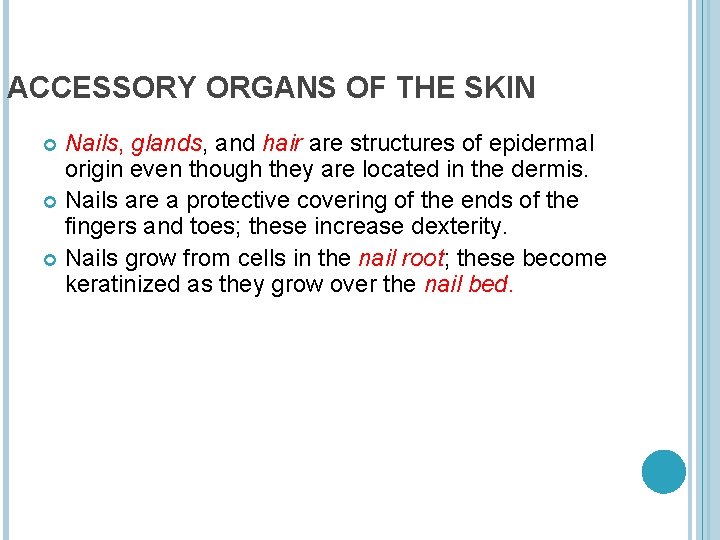 ACCESSORY ORGANS OF THE SKIN

Nails, glands, and hair are structures of epidermal origin even though they are located in the dermis.

Nails are a protective covering of the ends of the fingers and toes; these increase dexterity.

Nails grow from cells in the nail root; these become keratinized as they grow over the nail bed.